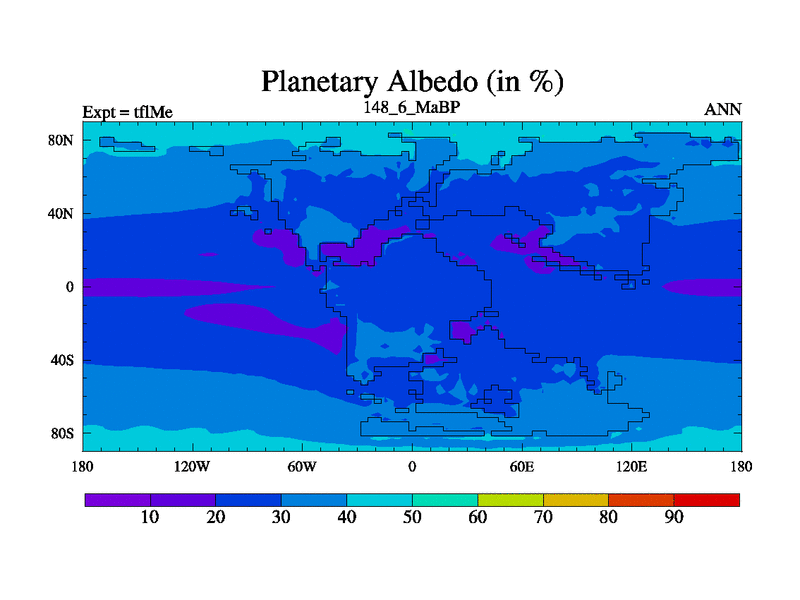 Planetary Albedo (in %)

Expt = tflMe

148_6_MaBP

ANN

80N

40N

0

40S

80S

180

120W

60W

0

60E

120E

180

10

20

30

40

50

60

70

80

90